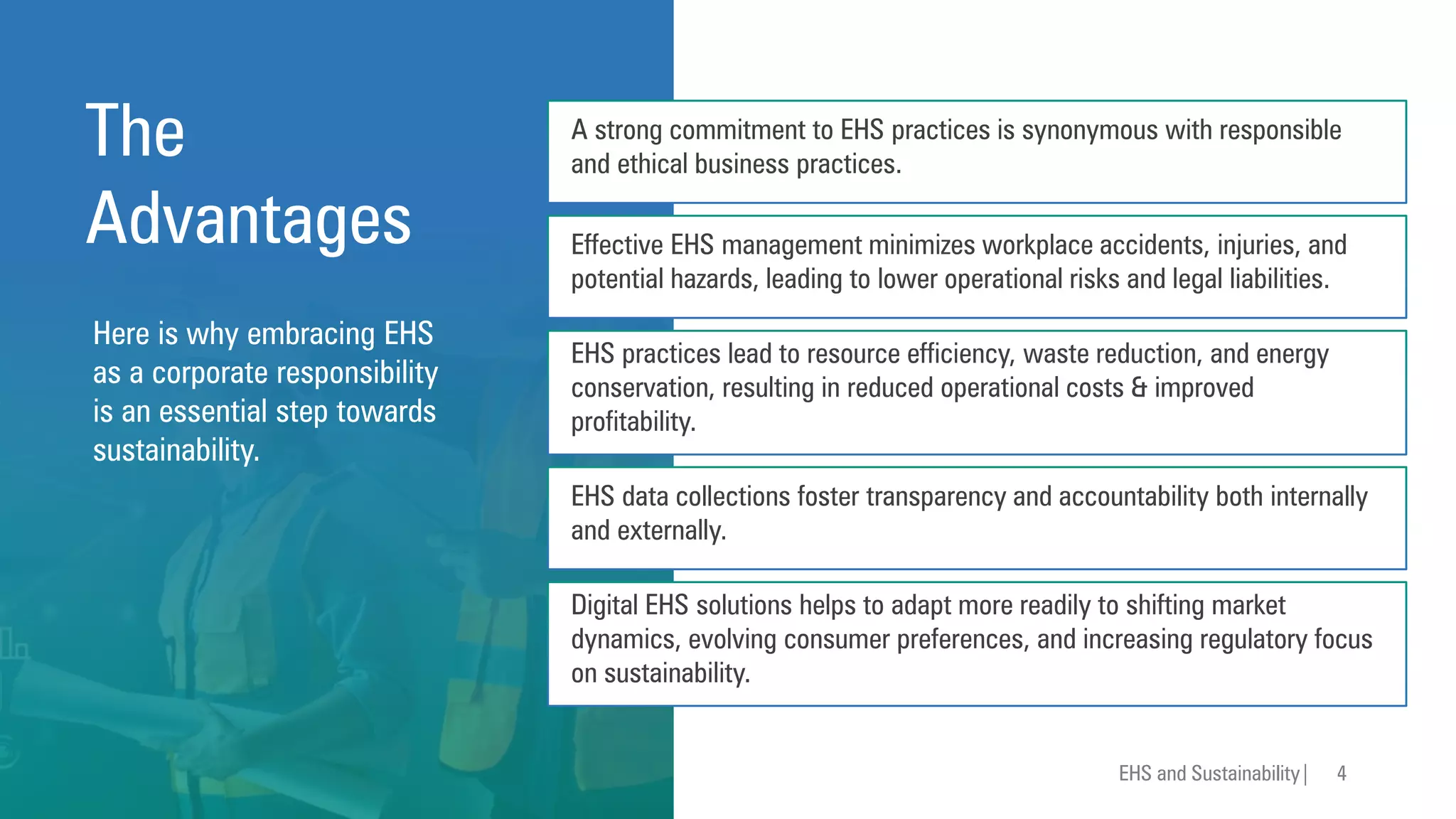 The Advantages

Here is why embracing EHS as a corporate responsibility is an essential step towards sustainability.

A strong commitment to EHS practices is synonymous with responsible and ethical business practices.

Effective EHS management minimizes workplace accidents, injuries, and potential hazards, leading to lower operational risks and legal liabilities.

EHS practices lead to resource efficiency, waste reduction, and energy conservation, resulting in reduced operational costs & improved profitability.

EHS data collections foster transparency and accountability both internally and externally.

Digital EHS solutions helps to adapt more readily to shifting market dynamics, evolving consumer preferences, and increasing regulatory focus on sustainability.

EHS and Sustainability | 4